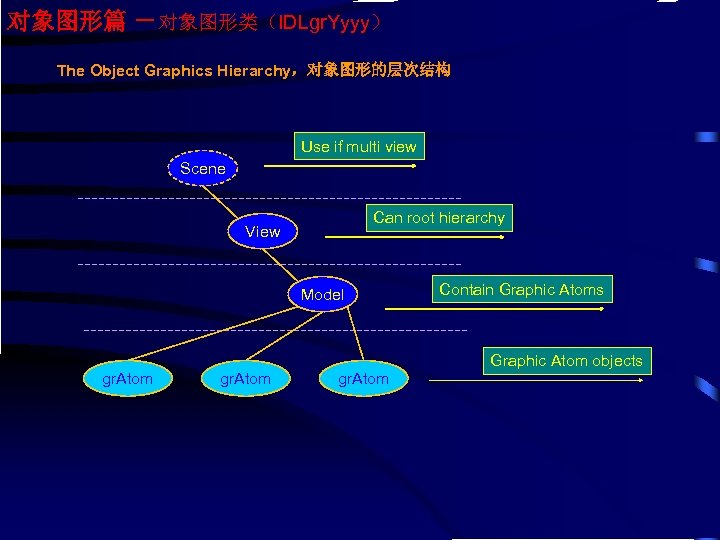 对象图形篇 — 对象图形类（IDLgrYyyy）

The Object Graphics Hierarchy，对象图形的层次结构

Scene

Use if multi view

View

Can root hierarchy

Model

Contain Graphic Atoms

grAtom

grAtom

grAtom

Graphic Atom objects